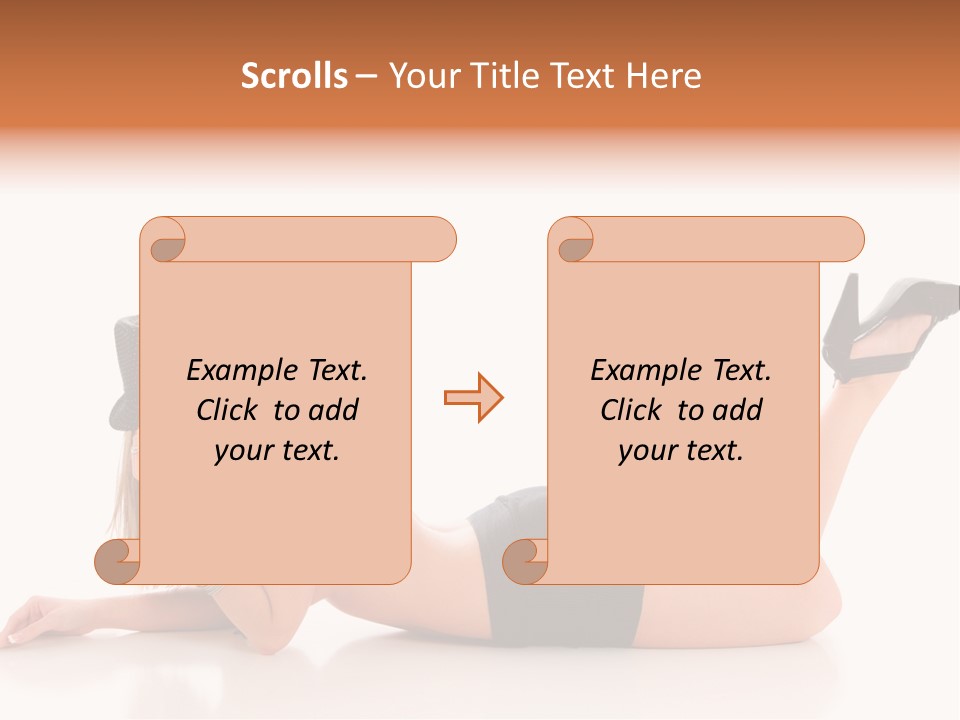 Scrolls – Your Title Text Here

Example Text. Click to add your text.

Example Text. Click to add your text.